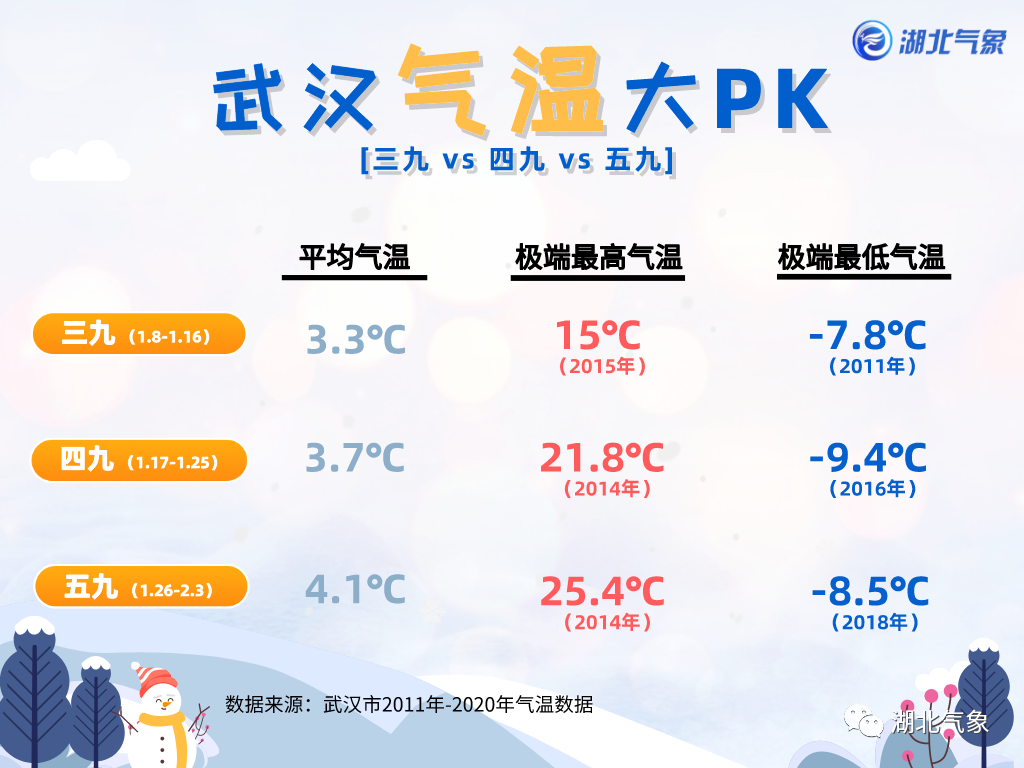 湖北气象

武汉气温大PK

[三九 vs 四九 vs 五九]

| | 平均气温 | 极端最高气温 | 极端最低气温 |
|---|---|---|---|
| 三九（1.8-1.16） | 3.3℃ | 15℃（2015年） | -7.8℃（2011年） |
| 四九（1.17-1.25） | 3.7℃ | 21.8℃（2014年） | -9.4℃（2016年） |
| 五九（1.26-2.3） | 4.1℃ | 25.4℃（2014年） | -8.5℃（2018年） |

数据来源：武汉市2011年-2020年气温数据

湖北气象